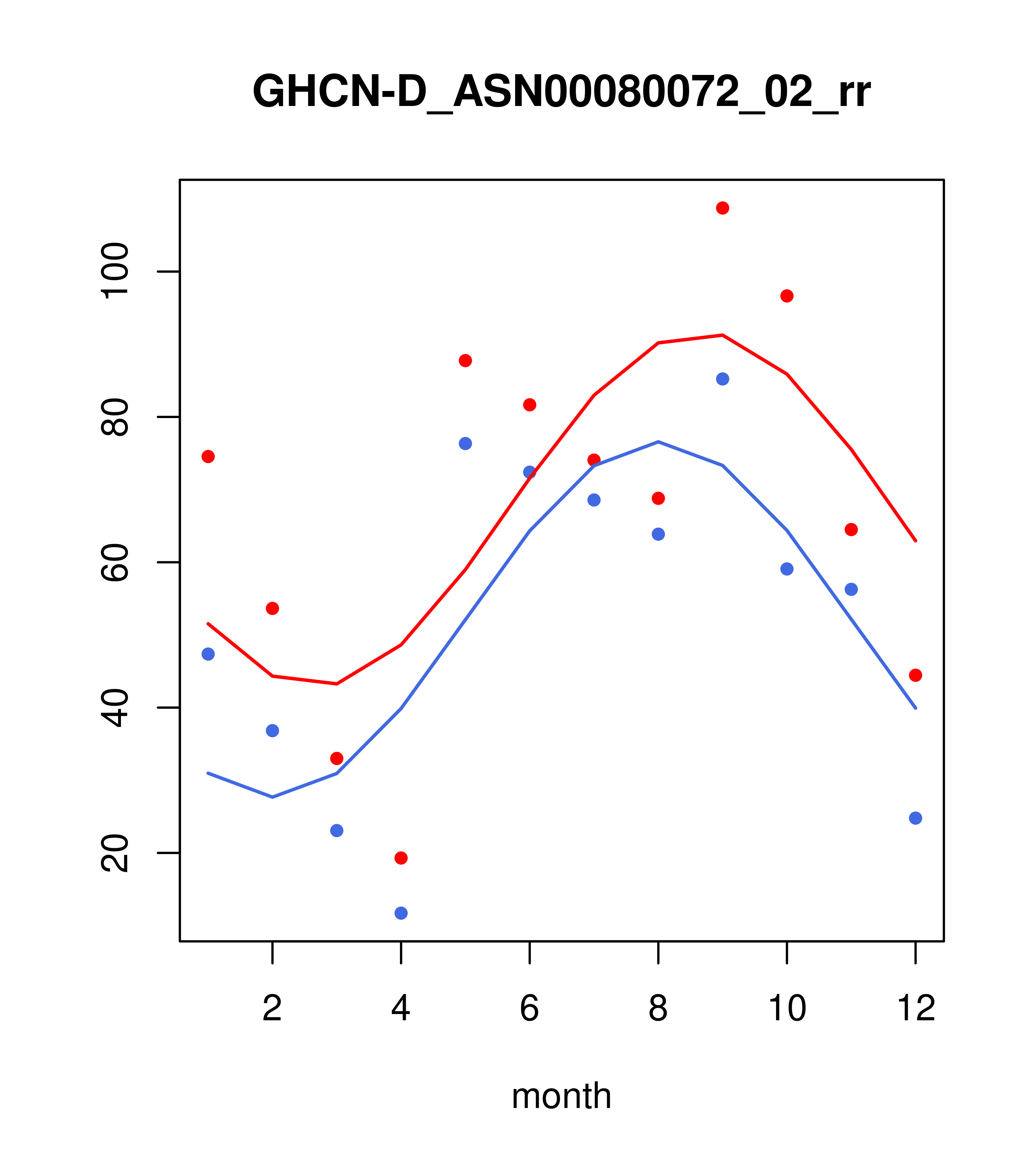 GHCN-D_ASN00080072_02_rr

100
80
60
40
20

2
4
6
8
10
12

month